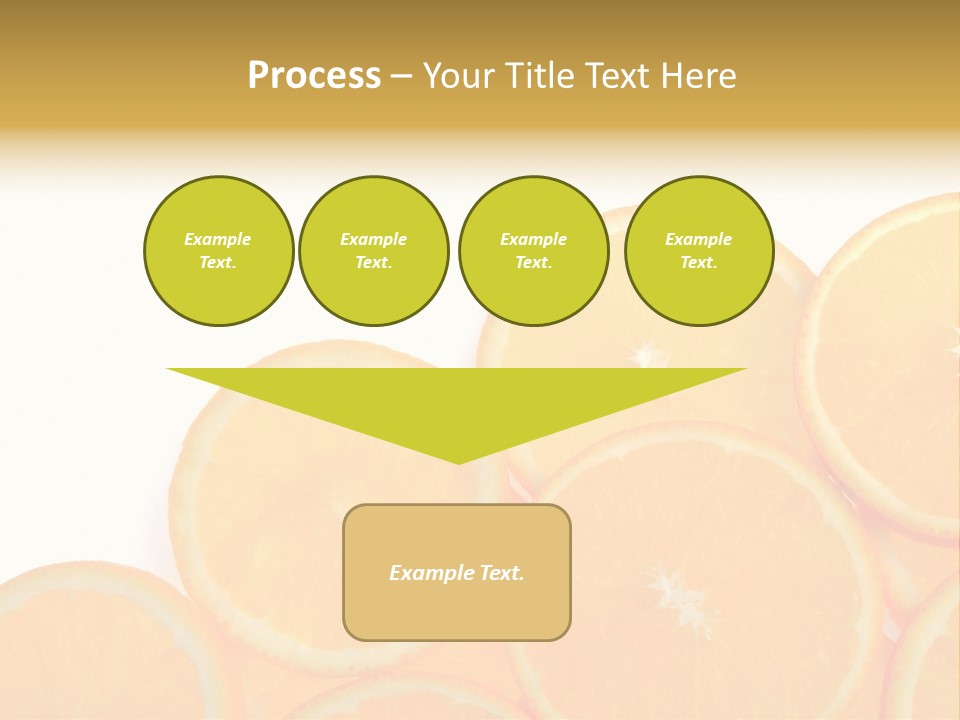 Process – Your Title Text Here

Example Text.

Example Text.

Example Text.

Example Text.

Example Text.